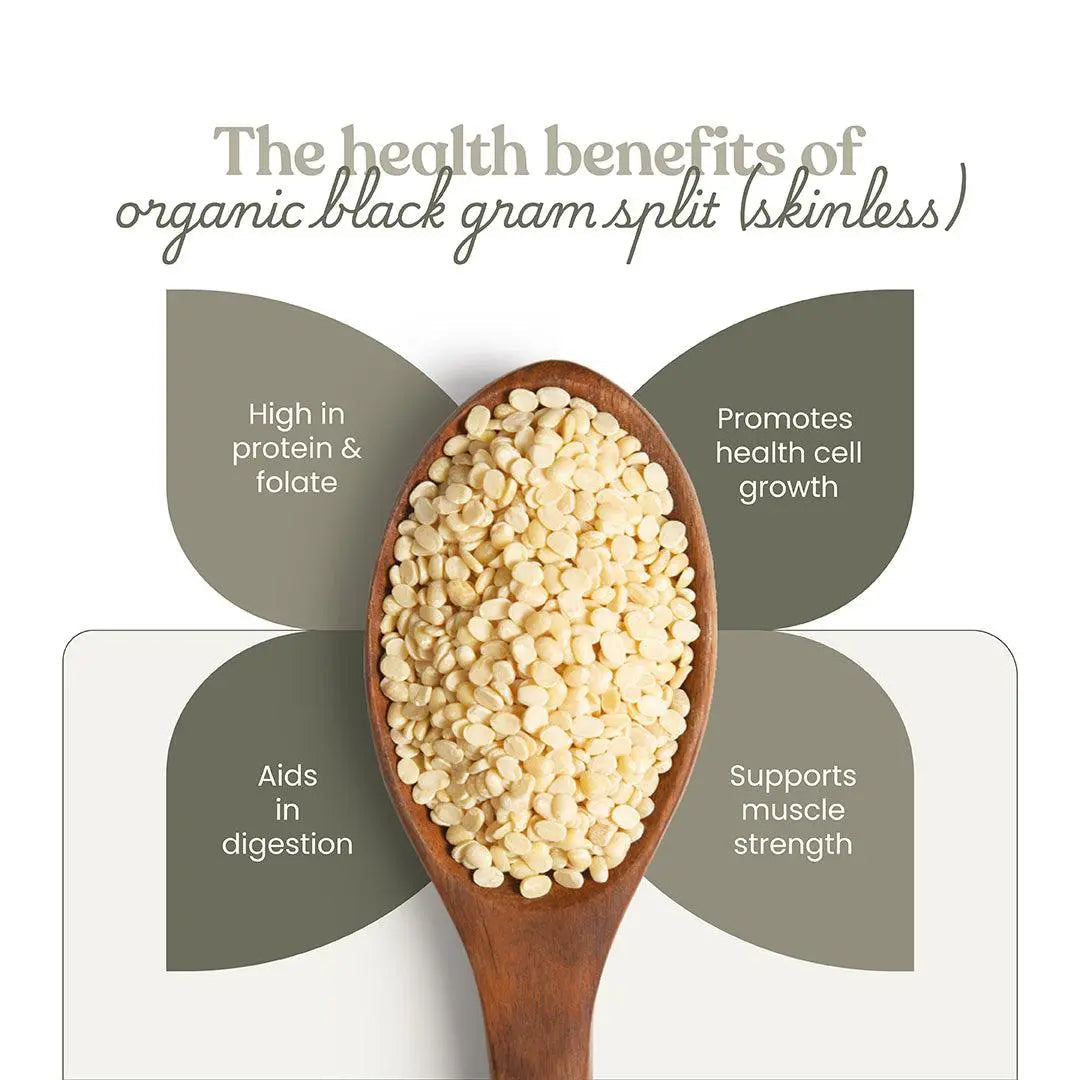 The health benefits of
organic black gram split (skinless)

High in protein & folate

Promotes health cell growth

Aids in digestion

Supports muscle strength